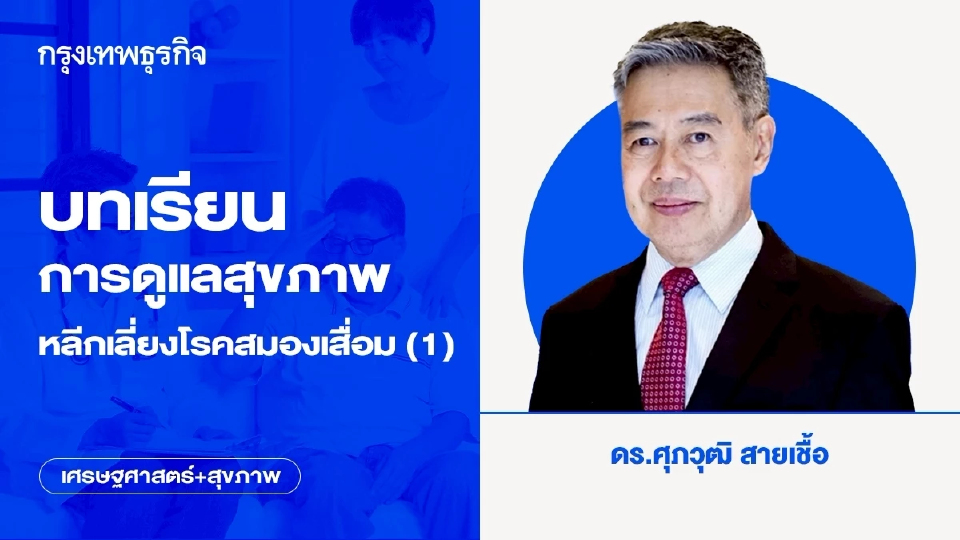 กรุงเทพธุรกิจ

บทเรียน
การดูแลสุขภาพ
หลีกเลี่ยงโรคสมองเสื่อม (1)

เศรษฐศาสตร์+สุขภาพ

ดร.ศุภวุฒิ สายเชื้อ